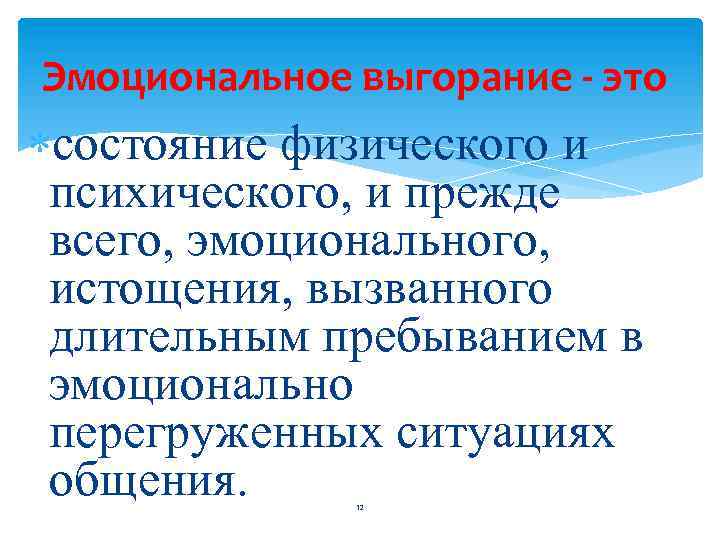 Эмоциональное выгорание - это

*состояние физического и психического, и прежде всего, эмоционального, истощения, вызванного длительным пребыванием в эмоционально перегруженных ситуациях общения.

12